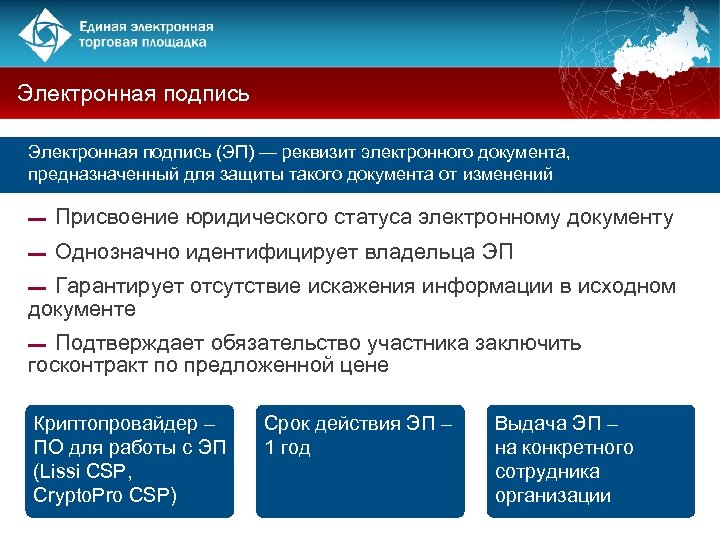 Единая электронная торговая площадка

Электронная подпись

Электронная подпись (ЭП) — реквизит электронного документа, предназначенный для защиты такого документа от изменений

— Присвоение юридического статуса электронному документу

— Однозначно идентифицирует владельца ЭП

— Гарантирует отсутствие искажения информации в исходном документе

— Подтверждает обязательство участника заключить госконтракт по предложенной цене

Криптопровайдер – ПО для работы с ЭП (Lissi CSP, CryptoPro CSP)

Срок действия ЭП – 1 год

Выдача ЭП – на конкретного сотрудника организации